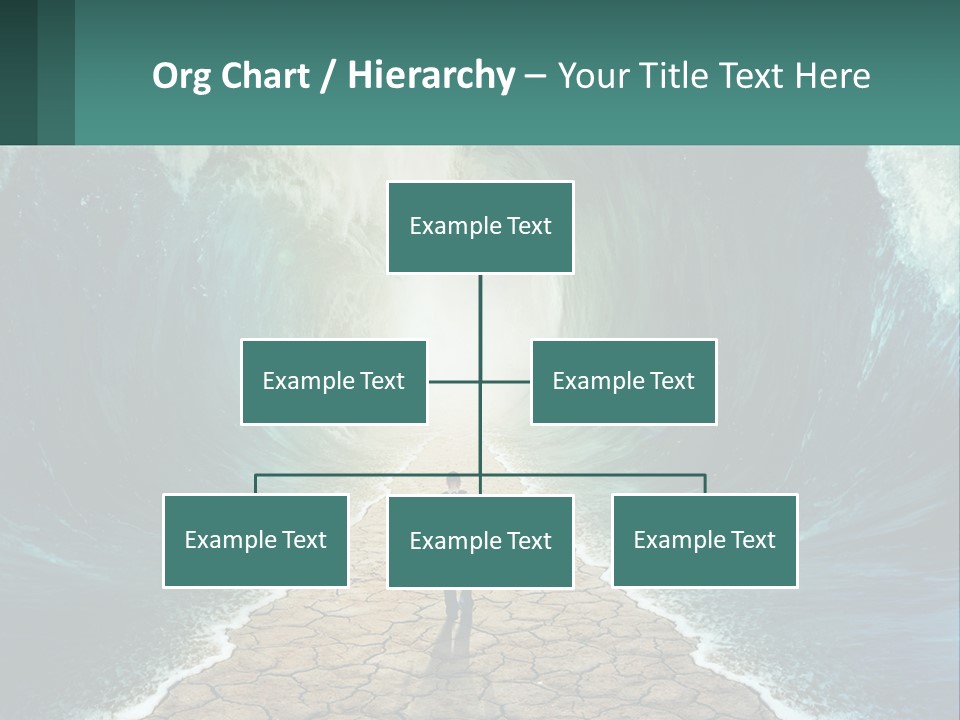 Org Chart / Hierarchy – Your Title Text Here

Example Text

Example Text

Example Text

Example Text

Example Text

Example Text